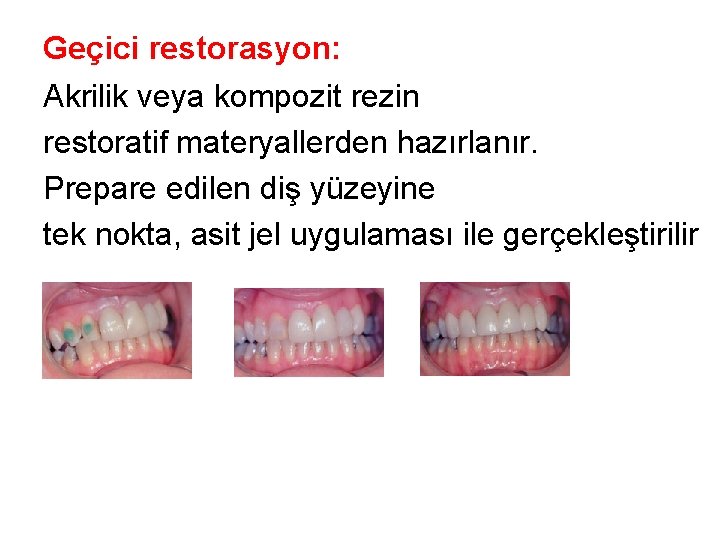 Geçici restorasyon:

Akrilik veya kompozit rezin restoratif materyallerden hazırlanır.

Prepare edilen diş yüzeyine tek nokta, asit jel uygulaması ile gerçekleştirilir